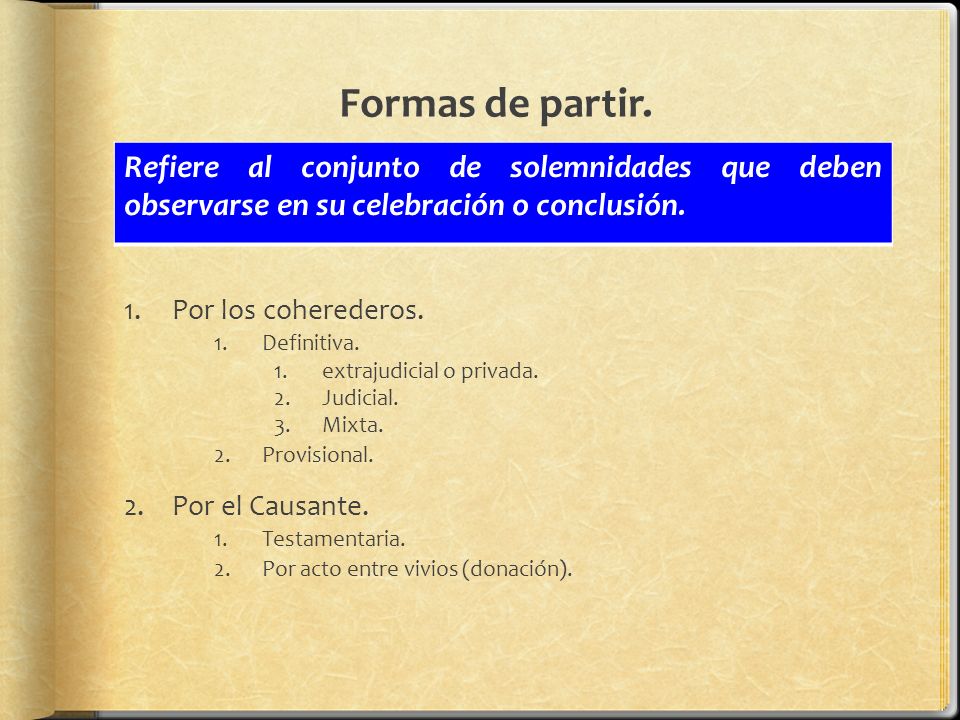 Formas de partir.

Refiere al conjunto de solemnidades que deben observarse en su celebración o conclusión.

1. Por los coherederos.
   1. Definitiva.
      1. extrajudicial o privada.
      2. Judicial.
      3. Mixta.
   2. Provisional.

2. Por el Causante.
   1. Testamentaria.
   2. Por acto entre vivios (donación).